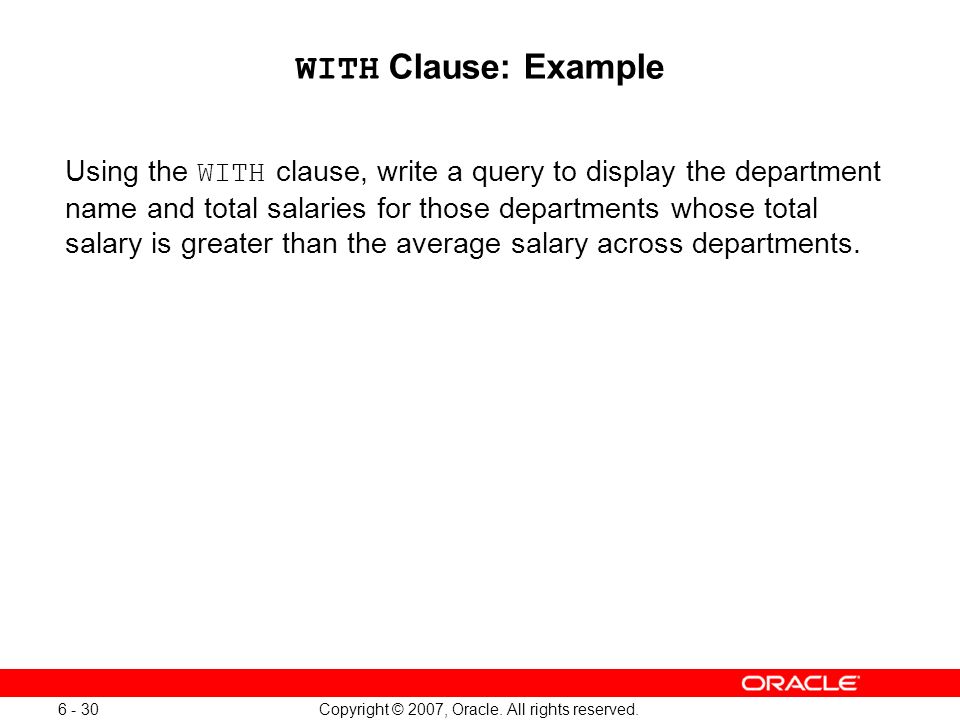 WITH Clause: Example

Using the WITH clause, write a query to display the department name and total salaries for those departments whose total salary is greater than the average salary across departments.

ORACLE

6 - 30

Copyright © 2007, Oracle. All rights reserved.